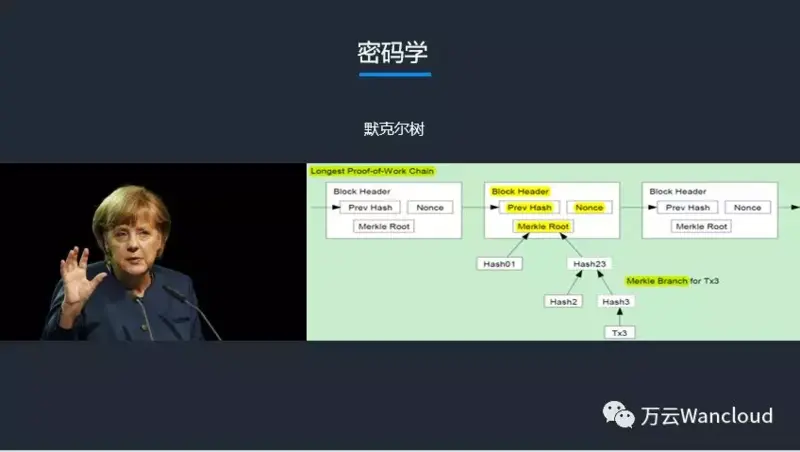 密码学

默克尔树

Longest Proof-of-Work Chain

Block Header
Prev Hash
Nonce
Merkle Root

Block Header
Prev Hash
Nonce
Merkle Root

Block Header
Prev Hash
Nonce
Merkle Root

Hash01
Hash23
Merkle Branch for Tx3
Hash2
Hash3
Tx3

万云Wancloud